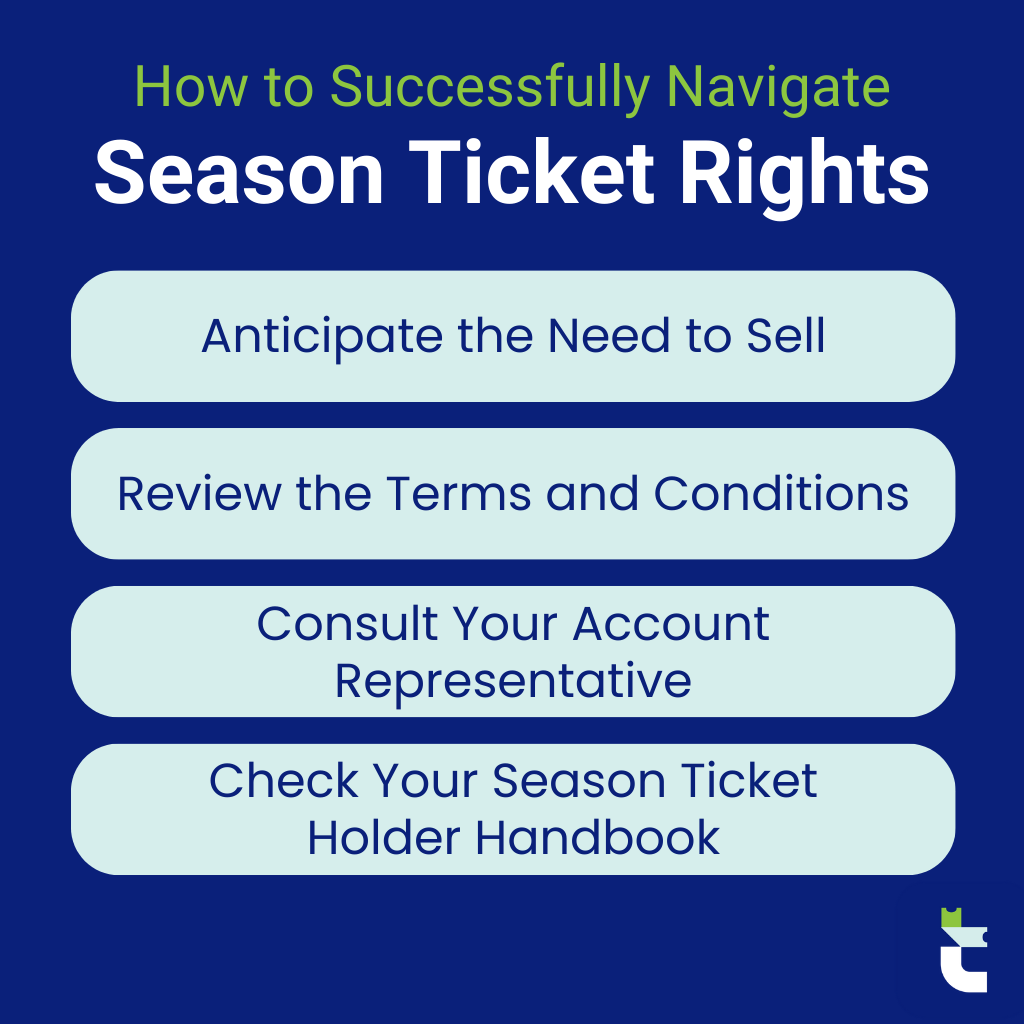 How to Successfully Navigate
Season Ticket Rights

Anticipate the Need to Sell

Review the Terms and Conditions

Consult Your Account Representative

Check Your Season Ticket Holder Handbook